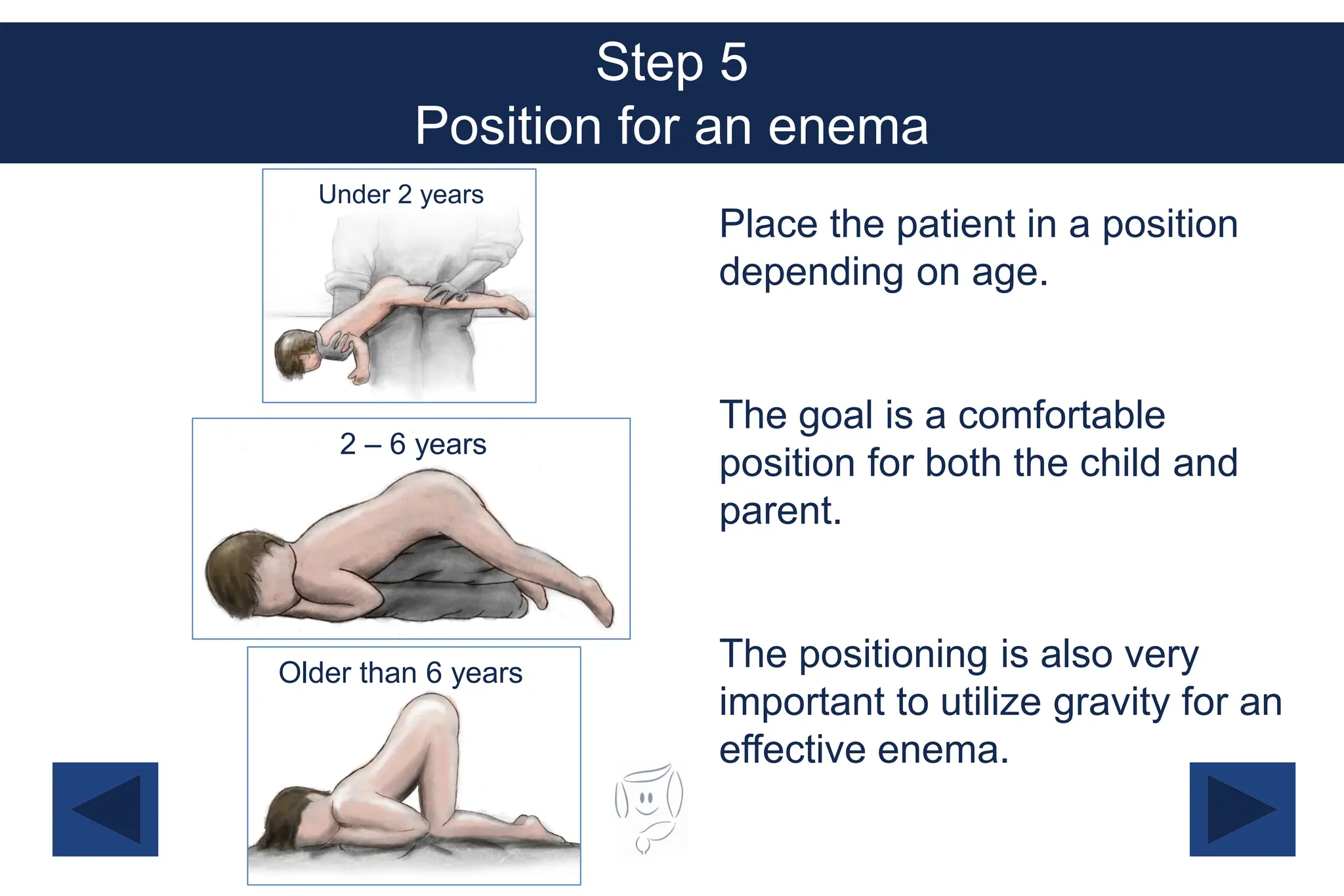 Step 5
Position for an enema

Under 2 years

2 – 6 years

Older than 6 years

Place the patient in a position depending on age.

The goal is a comfortable position for both the child and parent.

The positioning is also very important to utilize gravity for an effective enema.